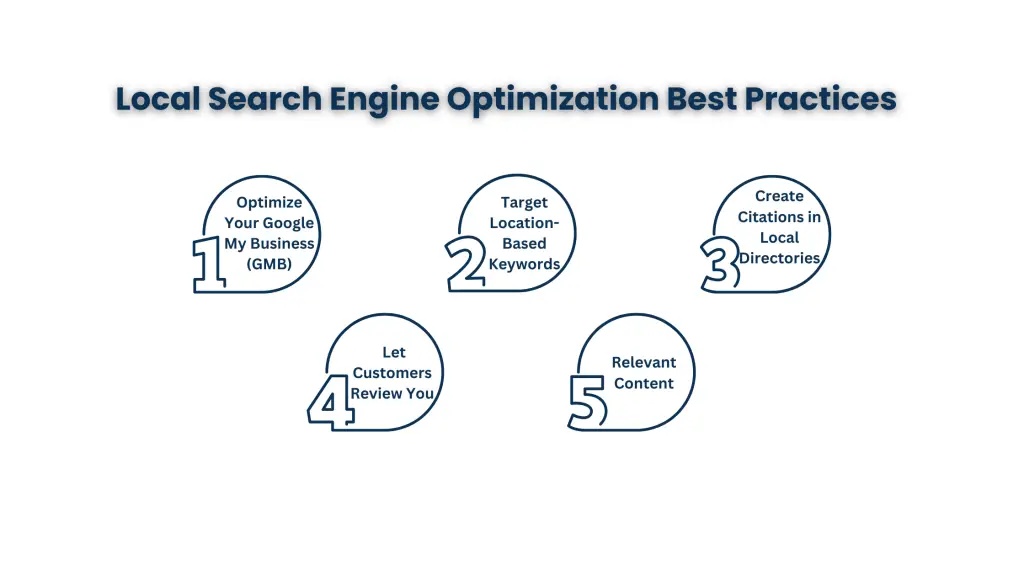 Local Search Engine Optimization Best Practices

1 Optimize Your Google My Business (GMB)

2 Target Location-Based Keywords

3 Create Citations in Local Directories

4 Let Customers Review You

5 Relevant Content